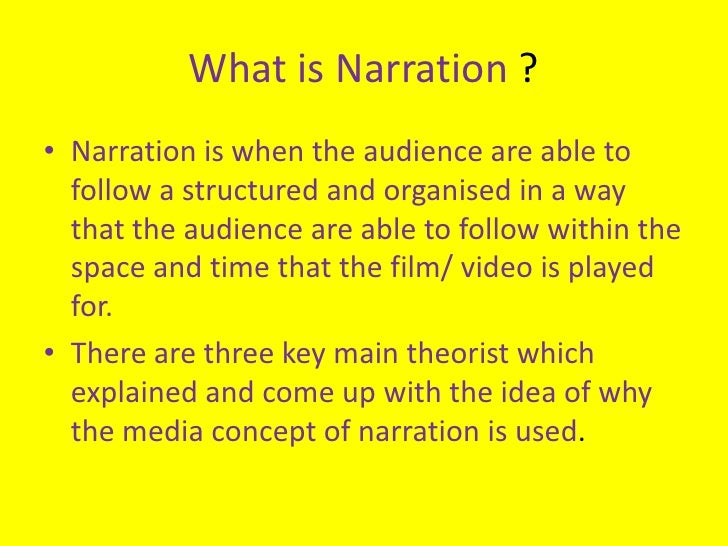 What is Narration ?

• Narration is when the audience are able to follow a structured and organised in a way that the audience are able to follow within the space and time that the film/ video is played for.

• There are three key main theorist which explained and come up with the idea of why the media concept of narration is used.